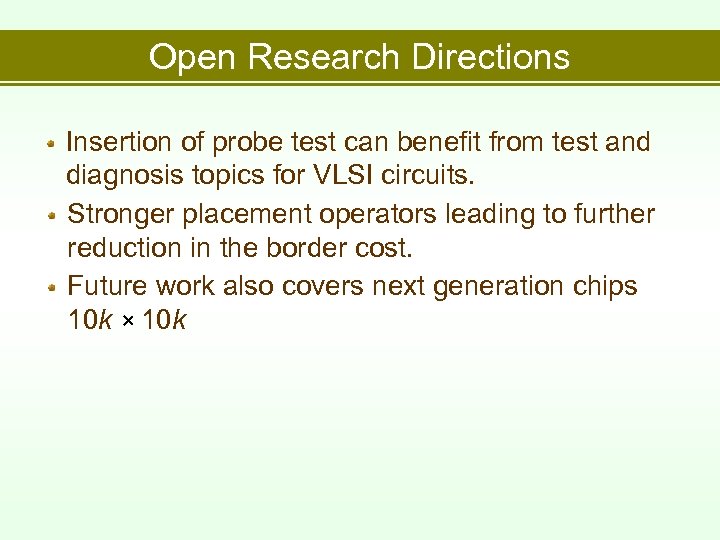 Open Research Directions

- Insertion of probe test can benefit from test and diagnosis topics for VLSI circuits.
- Stronger placement operators leading to further reduction in the border cost.
- Future work also covers next generation chips $10k \times 10k$